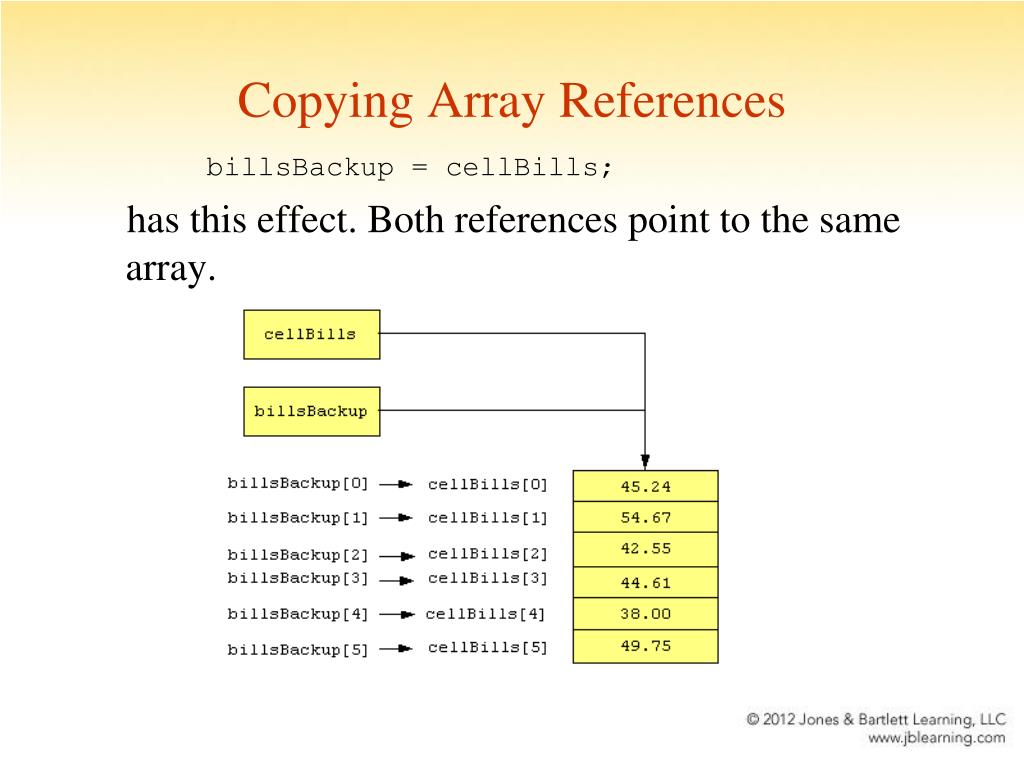 Copying Array References

billsBackup = cellBills;

has this effect. Both references point to the same array.

cellBills

billsBackup

billsBackup[0] cellBills[0] 45.24
billsBackup[1] cellBills[1] 54.67
billsBackup[2] cellBills[2] 42.55
billsBackup[3] cellBills[3] 44.61
billsBackup[4] cellBills[4] 38.00
billsBackup[5] cellBills[5] 49.75

© 2012 Jones & Bartlett Learning, LLC
www.jblearning.com